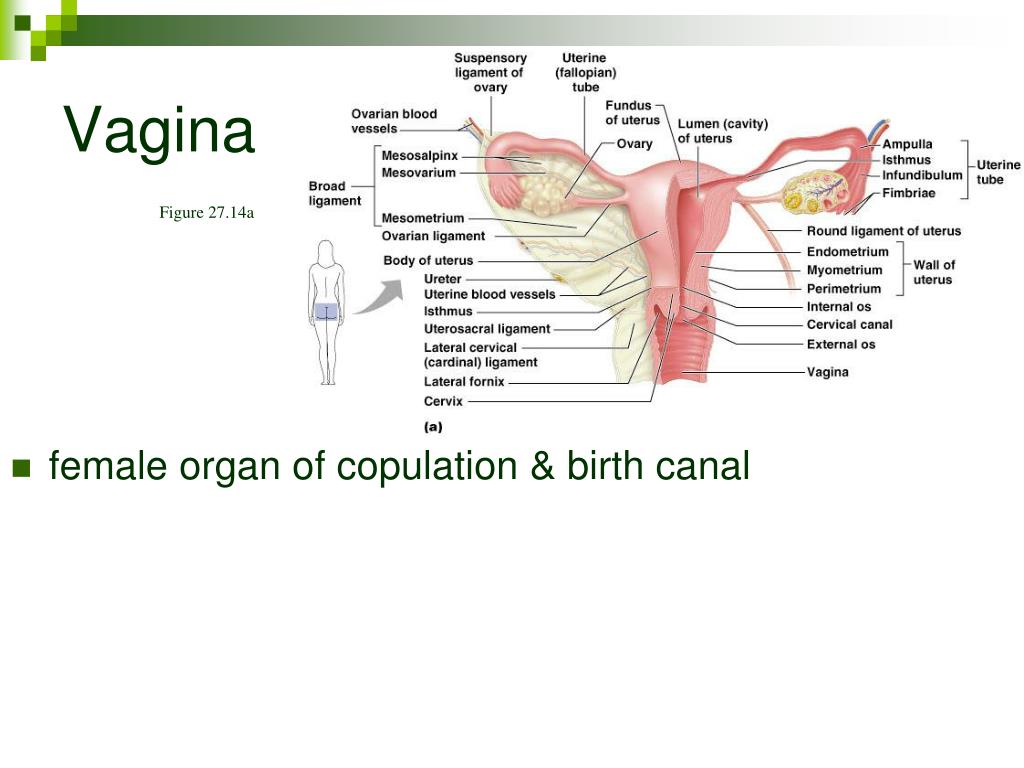 Vagina

Figure 27.14a

Suspensory ligament of ovary

Uterine (fallopian) tube

Ovarian blood vessels

Fundus of uterus

Lumen (cavity) of uterus

Ovary

Broad ligament

Mesosalpinx

Mesovarium

Mesometrium

Ovarian ligament

Body of uterus

Ureter

Uterine blood vessels

Isthmus

Uterosacral ligament

Lateral cervical (cardinal) ligament

Lateral fornix

Cervix

Ampulla

Isthmus

Infundibulum

Fimbriae

Uterine tube

Round ligament of uterus

Endometrium

Myometrium

Perimetrium

Wall of uterus

Internal os

Cervical canal

External os

Vagina

(a)

female organ of copulation & birth canal